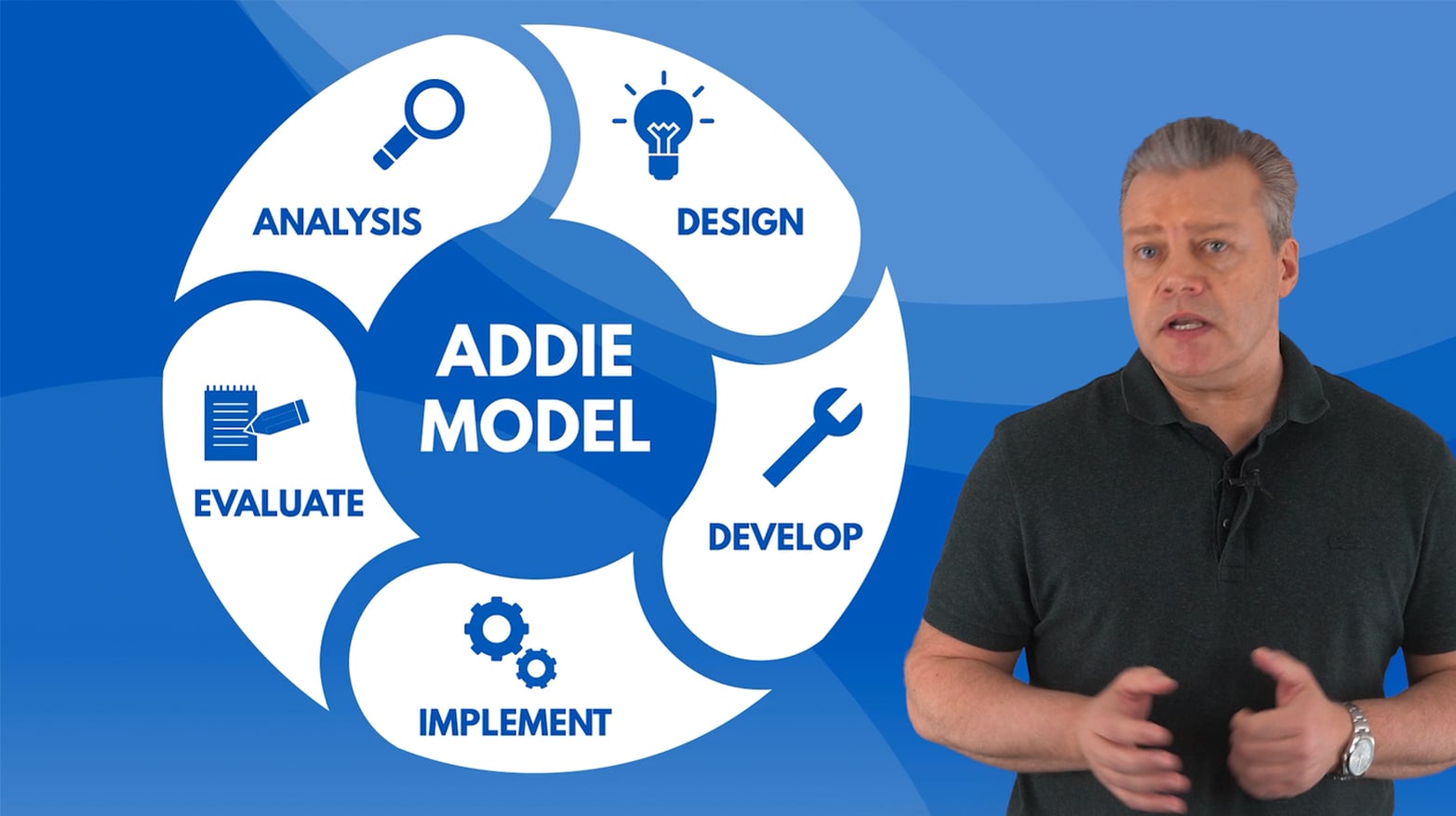 ANALYSIS

DESIGN

ADDIE MODEL

DEVELOP

IMPLEMENT

EVALUATE